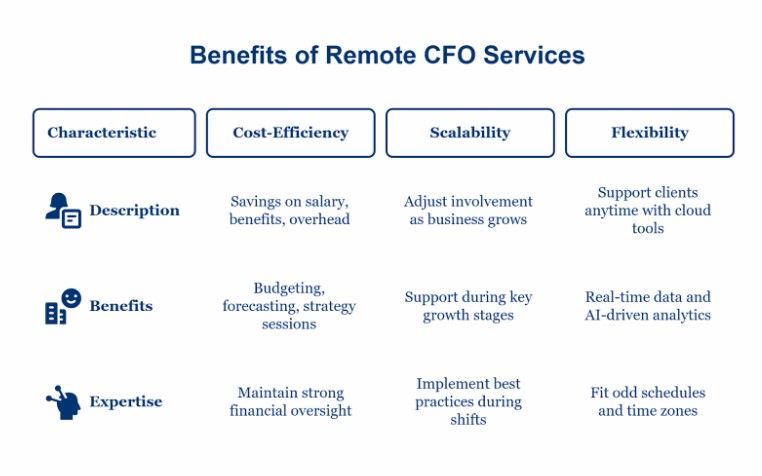 Benefits of Remote CFO Services

| Characteristic | Cost-Efficiency | Scalability | Flexibility |
|---|---|---|---|
| Description | Savings on salary, benefits, overhead | Adjust involvement as business grows | Support clients anytime with cloud tools |
| Benefits | Budgeting, forecasting, strategy sessions | Support during key growth stages | Real-time data and AI-driven analytics |
| Expertise | Maintain strong financial oversight | Implement best practices during shifts | Fit odd schedules and time zones |